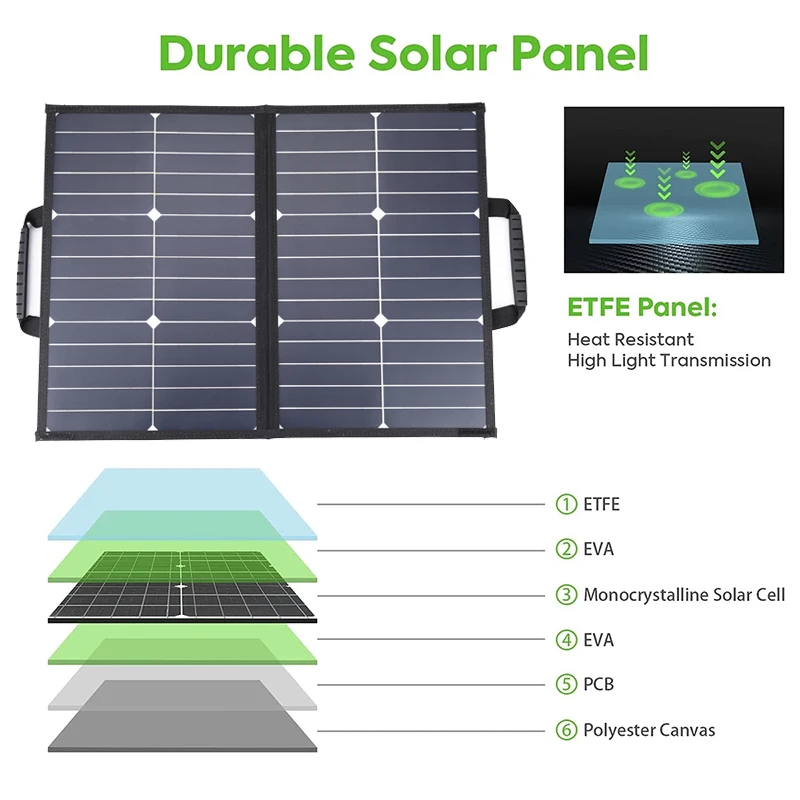 Durable Solar Panel

ETFE Panel:

Heat Resistant
High Light Transmission

① ETFE

② EVA

③ Monocrystalline Solar Cell

④ EVA

⑤ PCB

⑥ Polyester Canvas